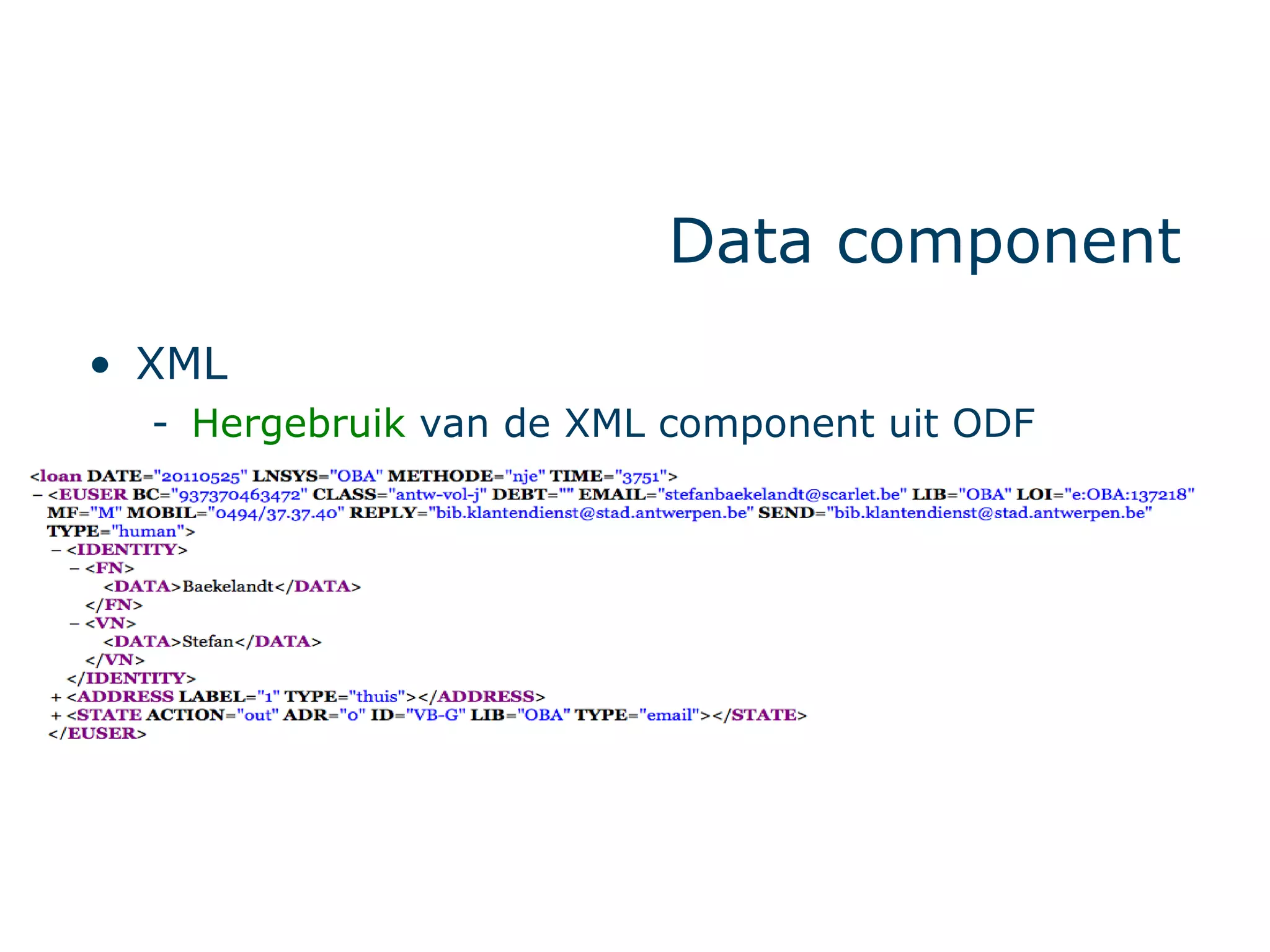 Data component

• XML

- Hergebruik van de XML component uit ODF

<loan DATE="20110525" LNSYS="OBA" METHODE="nje" TIME="3751">
– <EUSER BC="937370463472" CLASS="antw-vol-j" DEBT="" EMAIL="stefanbaekelandt@scarlet.be" LIB="OBA" LOI="e:OBA:137218" MF="M" MOBIL="0494/37.37.40" REPLY="bib.klantendienst@stad.antwerpen.be" SEND="bib.klantendienst@stad.antwerpen.be" TYPE="human">
– <IDENTITY>
– <FN>
<DATA>Baekelandt</DATA>
</FN>
– <VN>
<DATA>Stefan</DATA>
</VN>
</IDENTITY>
+ <ADDRESS LABEL="1" TYPE="thuis"></ADDRESS>
+ <STATE ACTION="out" ADR="0" ID="VB-G" LIB="OBA" TYPE="email"></STATE>
</EUSER>